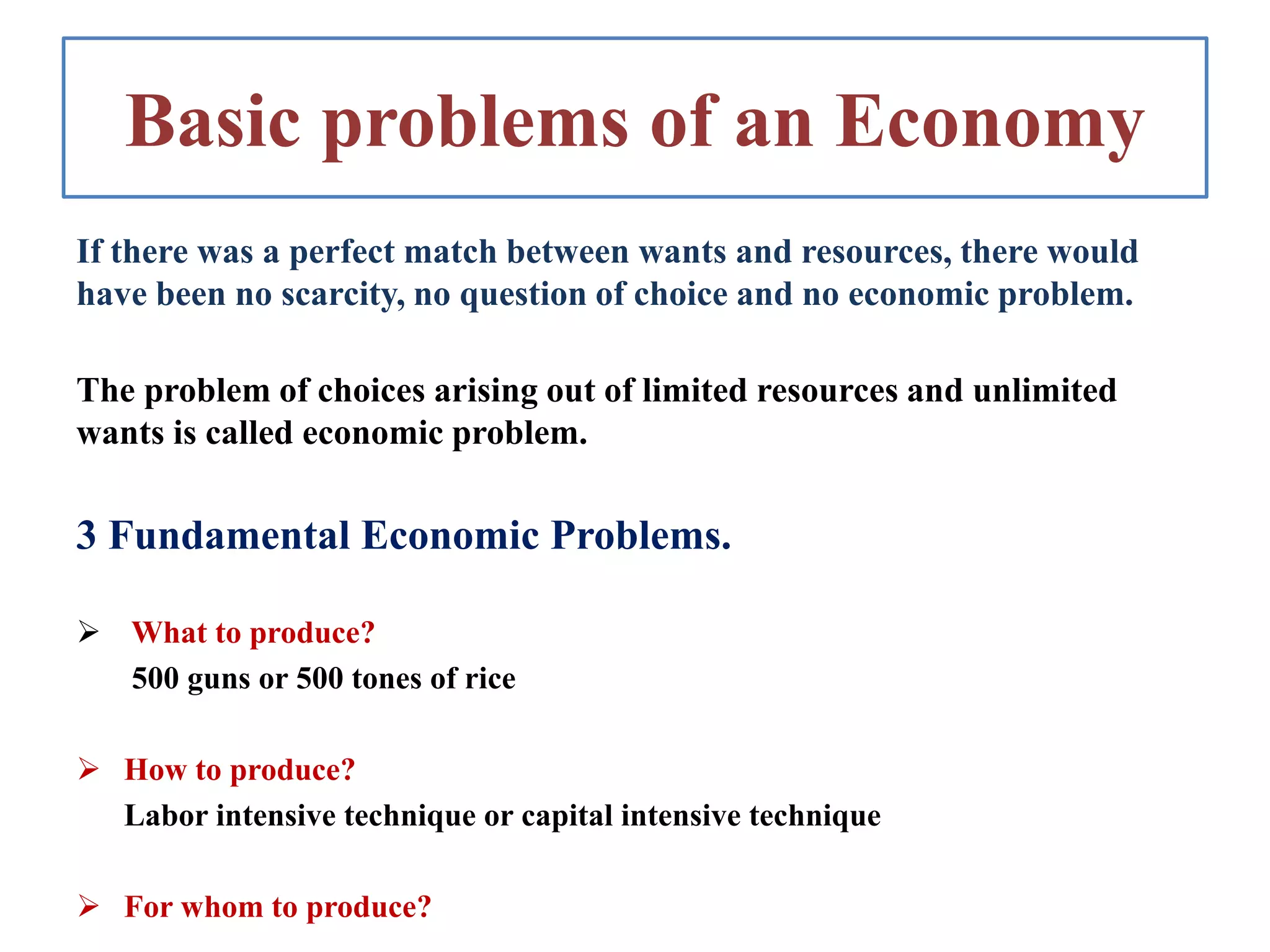 Basic problems of an Economy

If there was a perfect match between wants and resources, there would have been no scarcity, no question of choice and no economic problem.

The problem of choices arising out of limited resources and unlimited wants is called economic problem.

3 Fundamental Economic Problems.

➢ What to produce?
500 guns or 500 tones of rice

➢ How to produce?
Labor intensive technique or capital intensive technique

➢ For whom to produce?